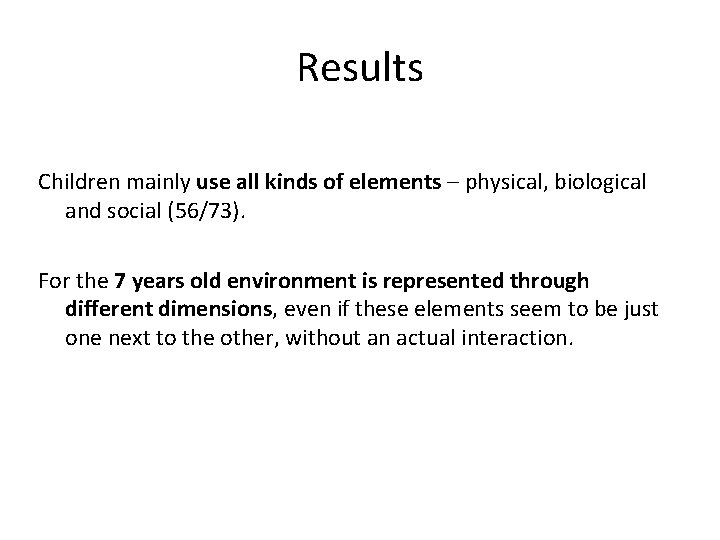 Results

Children mainly use all kinds of elements – physical, biological and social (56/73).

For the 7 years old environment is represented through different dimensions, even if these elements seem to be just one next to the other, without an actual interaction.